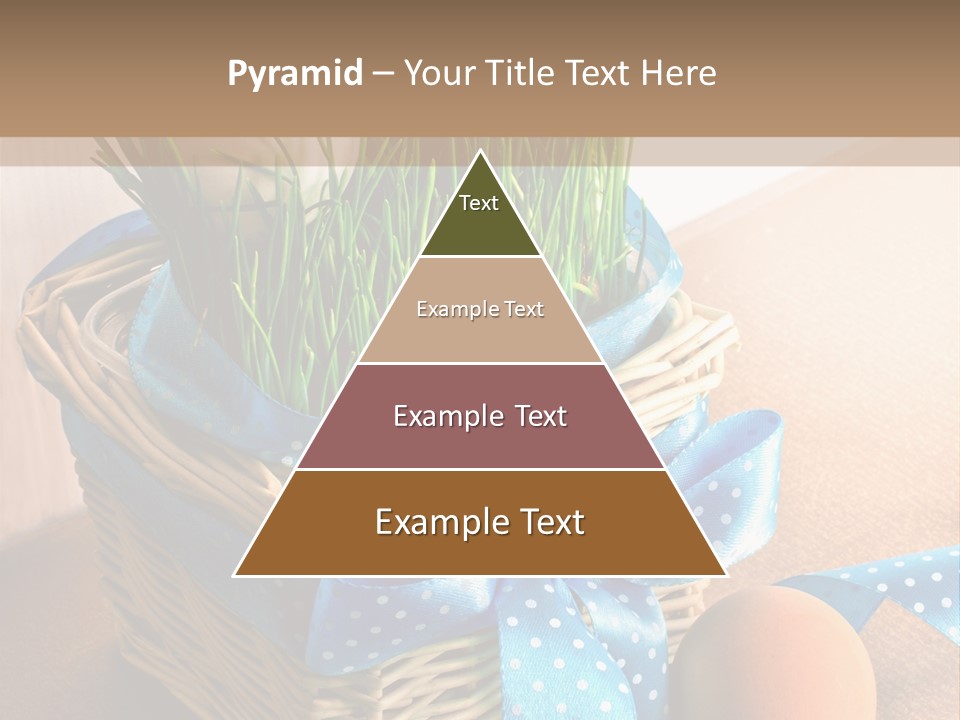 Pyramid – Your Title Text Here

Text

Example Text

Example Text

Example Text